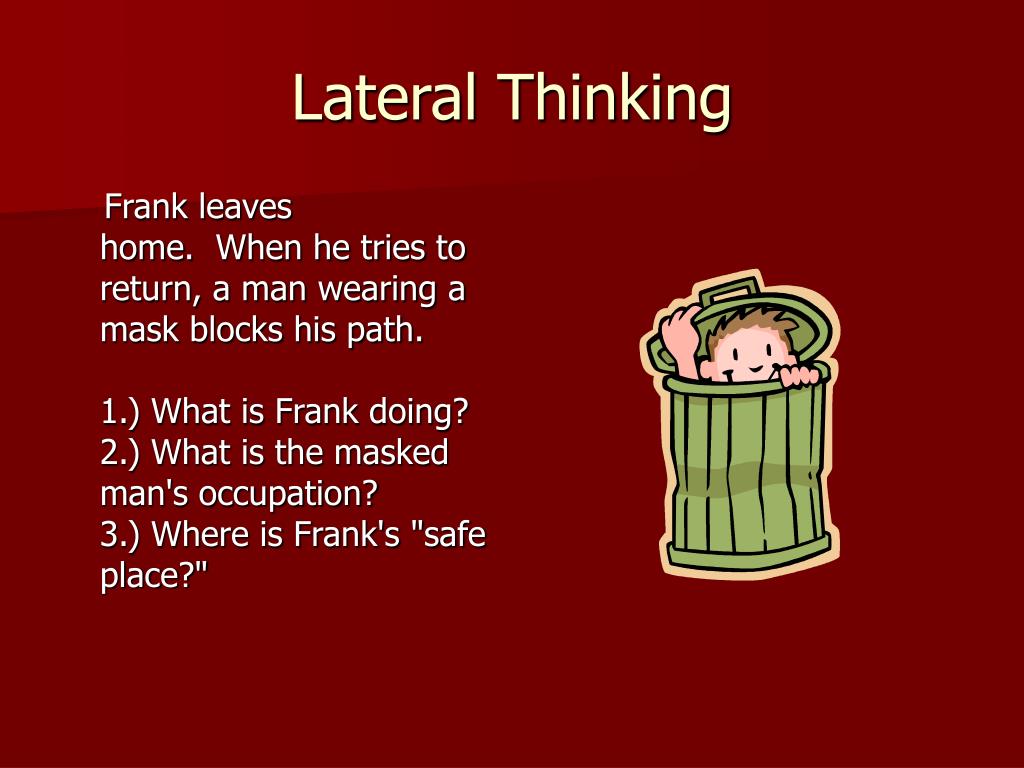 Lateral Thinking

Frank leaves home. When he tries to return, a man wearing a mask blocks his path.

1.) What is Frank doing?
2.) What is the masked man's occupation?
3.) Where is Frank's "safe place?"